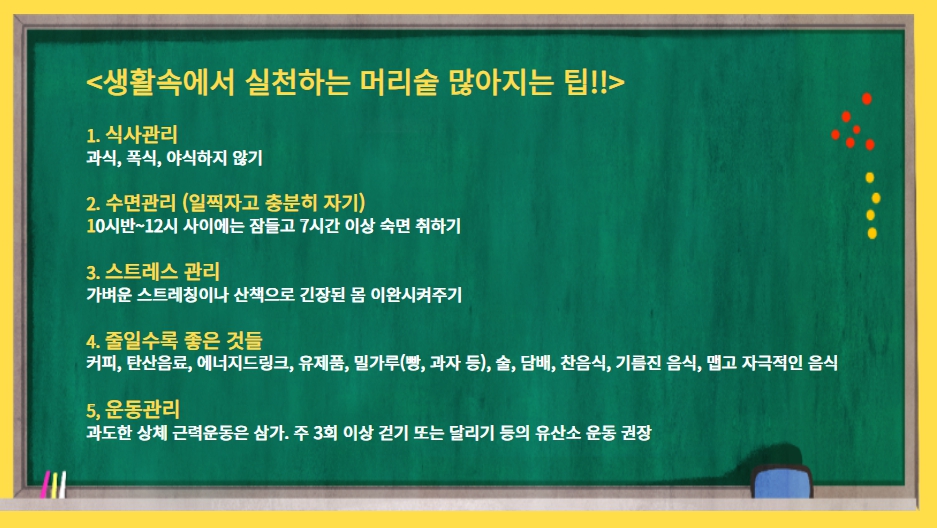 <생활속에서 실천하는 머리숱 많아지는 팁!!>

1. 식사관리
과식, 폭식, 야식하지 않기

2. 수면관리 (일찍자고 충분히 자기)
10시반~12시 사이에는 잠들고 7시간 이상 숙면 취하기

3. 스트레스 관리
가벼운 스트레칭이나 산책으로 긴장된 몸 이완시켜주기

4. 줄일수록 좋은 것들
커피, 탄산음료, 에너지드링크, 유제품, 밀가루(빵, 과자 등), 술, 담배, 찬음식, 기름진 음식, 맵고 자극적인 음식

5, 운동관리
과도한 상체 근력운동은 삼가. 주 3회 이상 걷기 또는 달리기 등의 유산소 운동 권장